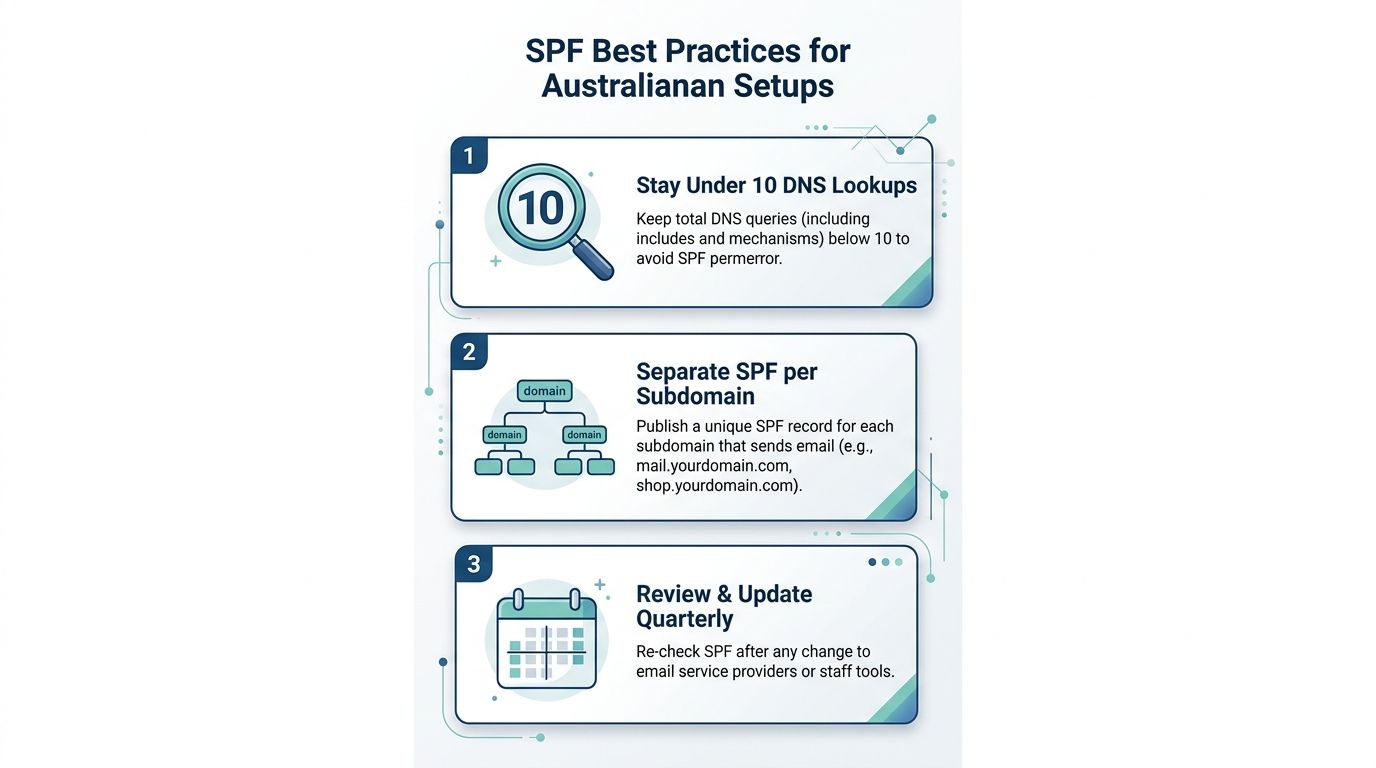 SPF Best Practices for Australianan Setups

1

10

Stay Under 10 DNS Lookups

Keep total DNS queries (including includes and mechanisms) below 10 to avoid SPF permerror.

2

domain

domain

domain

Separate SPF per Subdomain

Publish a unique SPF record for each subdomain that sends email (e.g., mail.yourdomain.com, shop.yourdomain.com).

3

Review & Update Quarterly

Re-check SPF after any change to email service providers or staff tools.